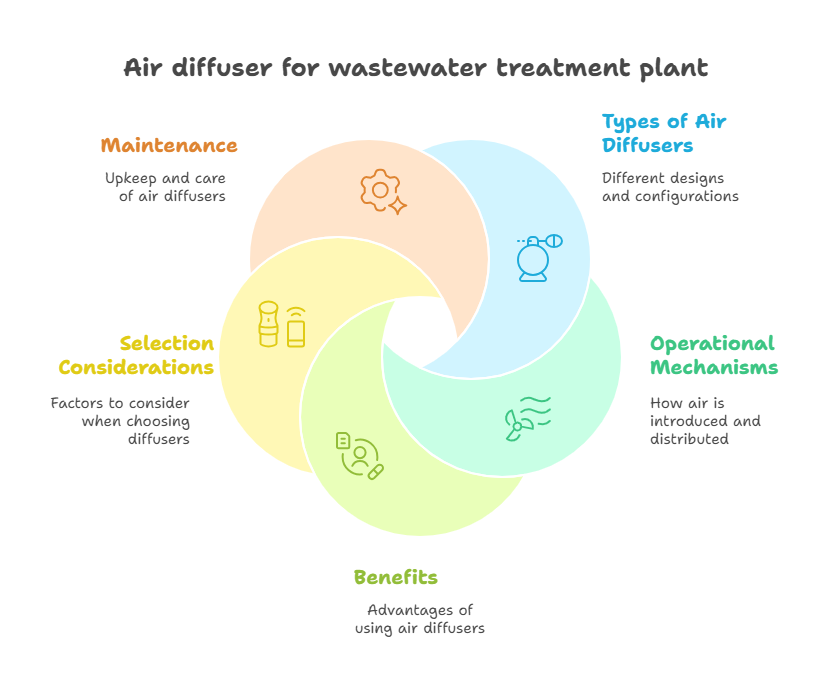 Air diffuser for wastewater treatment plant

Maintenance

Upkeep and care of air diffusers

Types of Air Diffusers

Different designs and configurations

Selection Considerations

Factors to consider when choosing diffusers

Operational Mechanisms

How air is introduced and distributed

Benefits

Advantages of using air diffusers